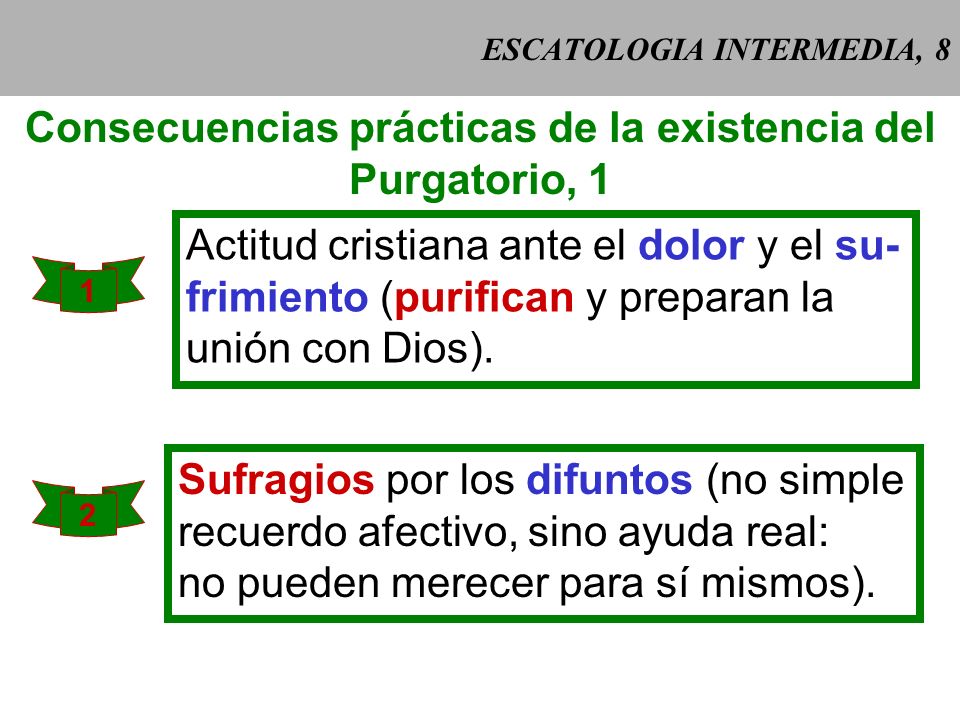 ESCATOLOGIA INTERMEDIA, 8

Consecuencias prácticas de la existencia del Purgatorio, 1

1

Actitud cristiana ante el dolor y el sufrimiento (purifican y preparan la unión con Dios).

2

Sufragios por los difuntos (no simple recuerdo afectivo, sino ayuda real: no pueden merecer para sí mismos).